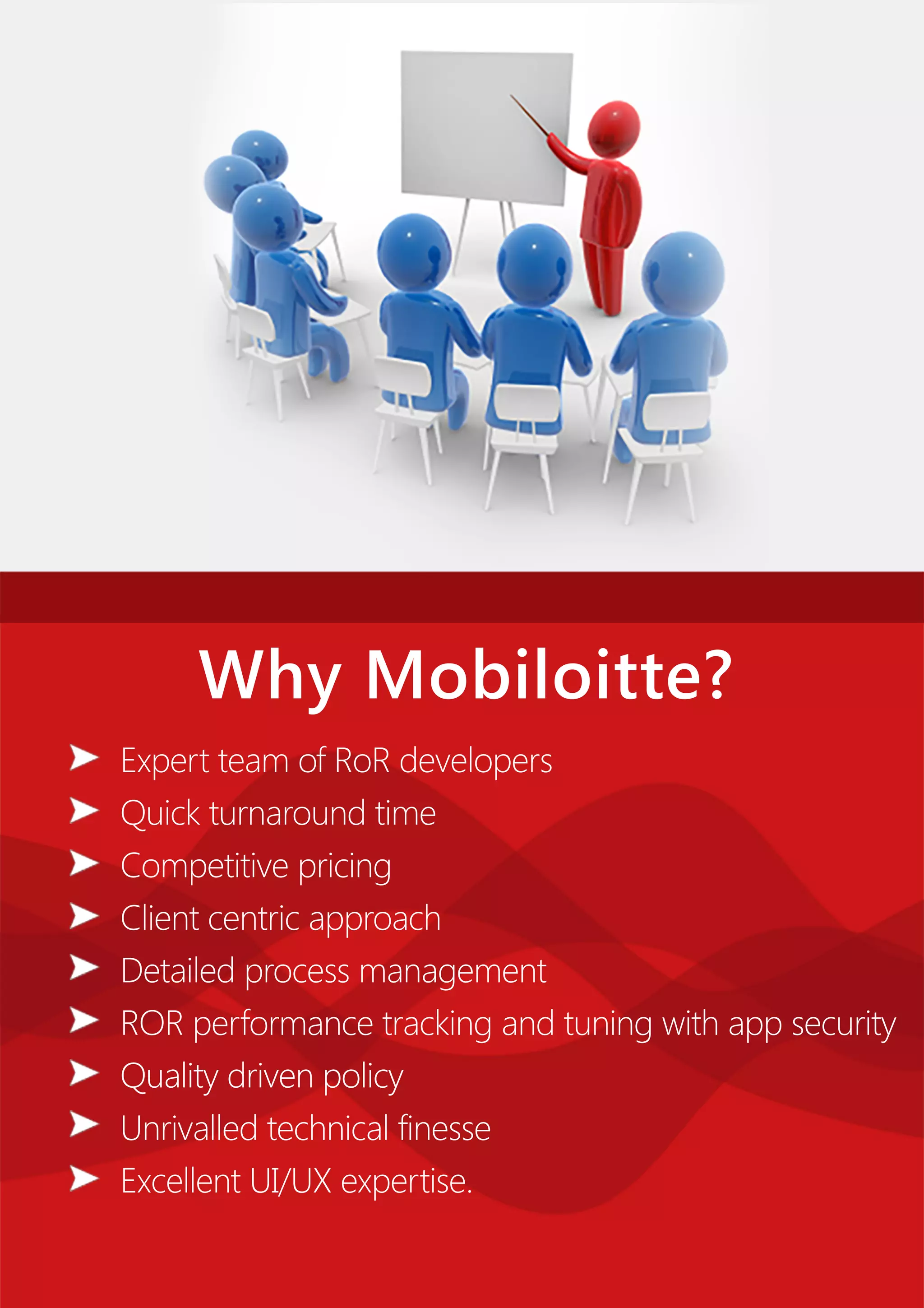 Why Mobiloitte?

➤ Expert team of RoR developers
➤ Quick turnaround time
➤ Competitive pricing
➤ Client centric approach
➤ Detailed process management
➤ ROR performance tracking and tuning with app security
➤ Quality driven policy
➤ Unrivalled technical finesse
➤ Excellent UI/UX expertise.